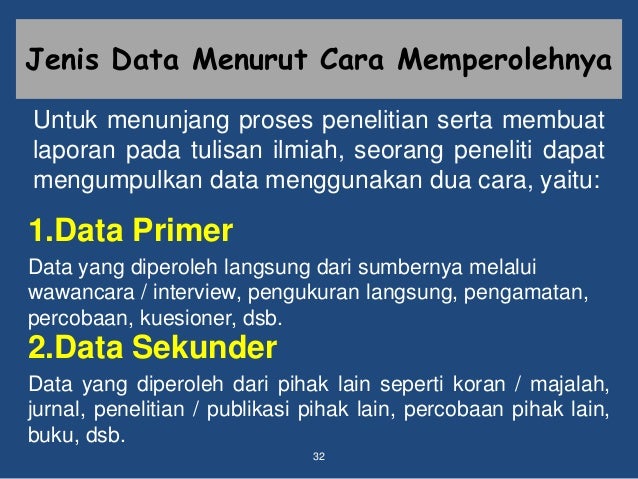 Jenis Data Menurut Cara Memperolehnya

Untuk menunjang proses penelitian serta membuat laporan pada tulisan ilmiah, seorang peneliti dapat mengumpulkan data menggunakan dua cara, yaitu:

1.Data Primer

Data yang diperoleh langsung dari sumbernya melalui wawancara / interview, pengukuran langsung, pengamatan, percobaan, kuesioner, dsb.

2.Data Sekunder

Data yang diperoleh dari pihak lain seperti koran / majalah, jurnal, penelitian / publikasi pihak lain, percobaan pihak lain, buku, dsb.

32